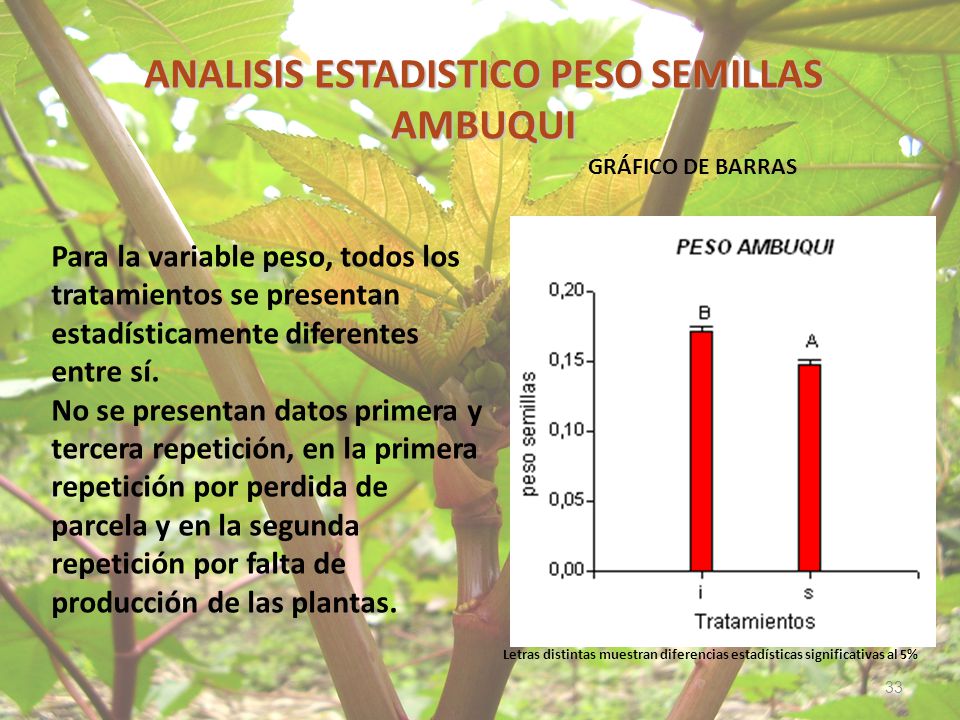 ANALISIS ESTADISTICO PESO SEMILLAS AMBUQUI

GRÁFICO DE BARRAS

Para la variable peso, todos los tratamientos se presentan estadísticamente diferentes entre sí.
No se presentan datos primera y tercera repetición, en la primera repetición por perdida de parcela y en la segunda repetición por falta de producción de las plantas.

PESO AMBUQUI

peso semillas

0,20
0,15
0,10
0,05
0,00

B
A

i
s

Tratamientos

Letras distintas muestran diferencias estadísticas significativas al 5%

33